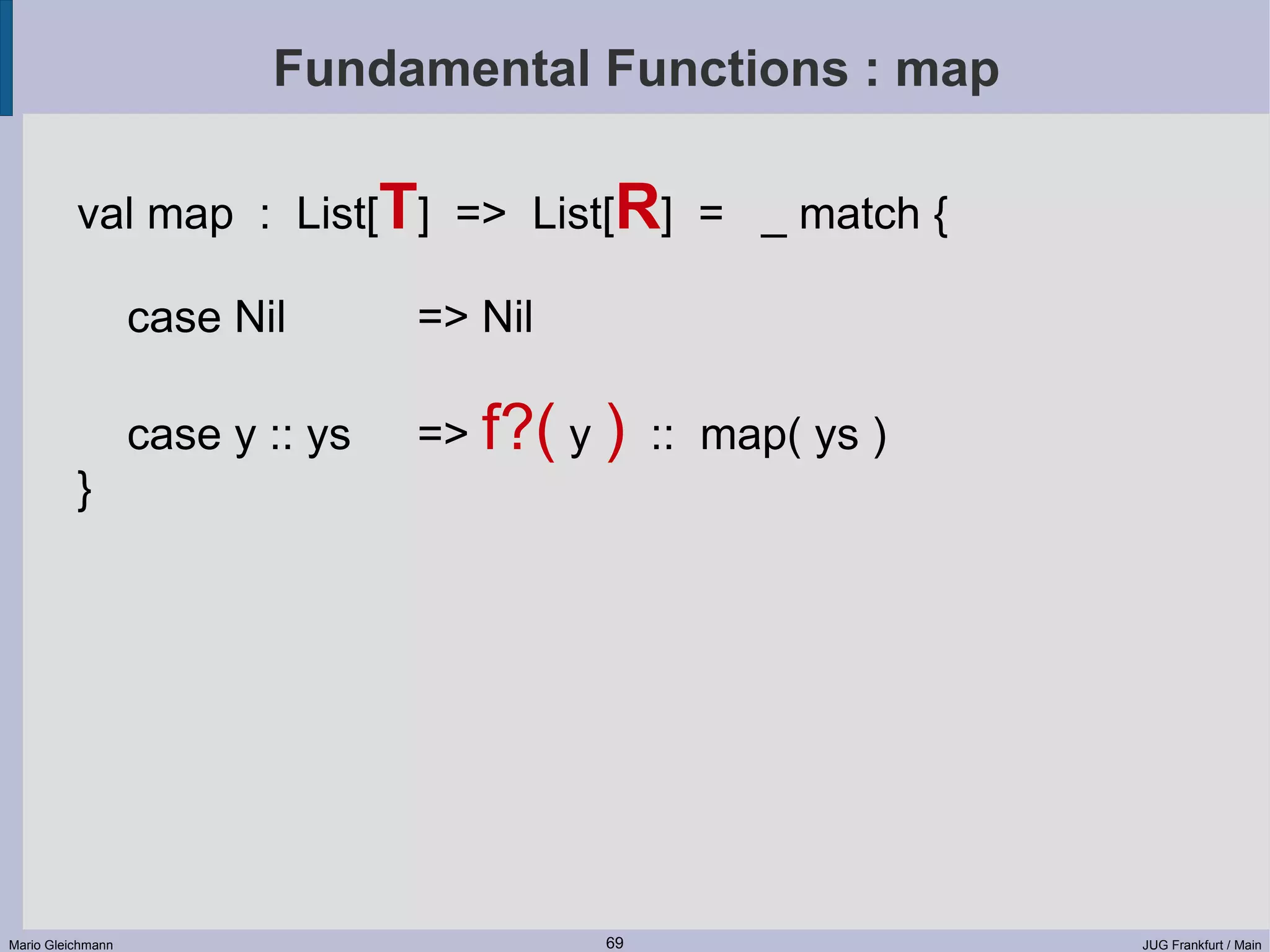 Fundamental Functions : map

val map : List[T] => List[R] = _ match {

case Nil => Nil

case y :: ys => f?( y ) :: map( ys )
}

Mario Gleichmann

69

JUG Frankfurt / Main